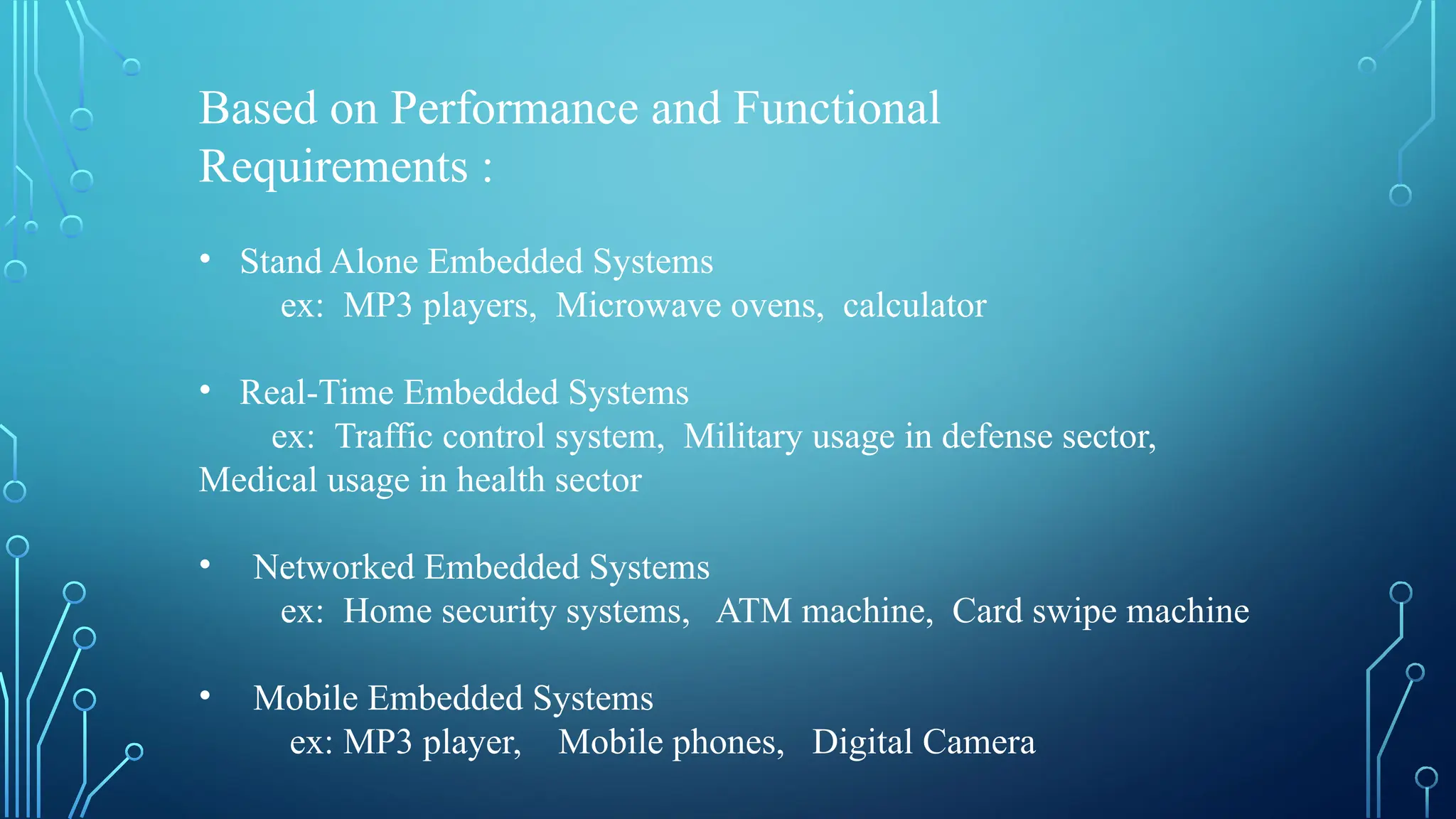 Based on Performance and Functional Requirements :

• Stand Alone Embedded Systems
ex: MP3 players, Microwave ovens, calculator

• Real-Time Embedded Systems
ex: Traffic control system, Military usage in defense sector, Medical usage in health sector

• Networked Embedded Systems
ex: Home security systems, ATM machine, Card swipe machine

• Mobile Embedded Systems
ex: MP3 player, Mobile phones, Digital Camera